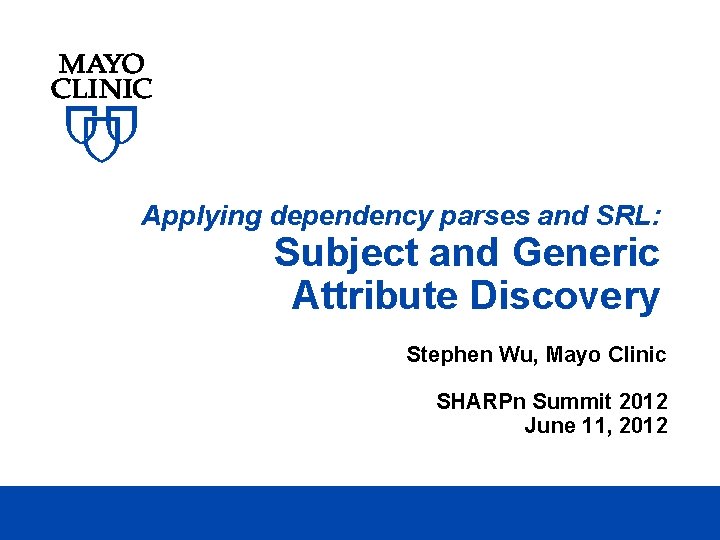 MAYO
CLINIC

Applying dependency parses and SRL:
Subject and Generic Attribute Discovery

Stephen Wu, Mayo Clinic

SHARPn Summit 2012
June 11, 2012